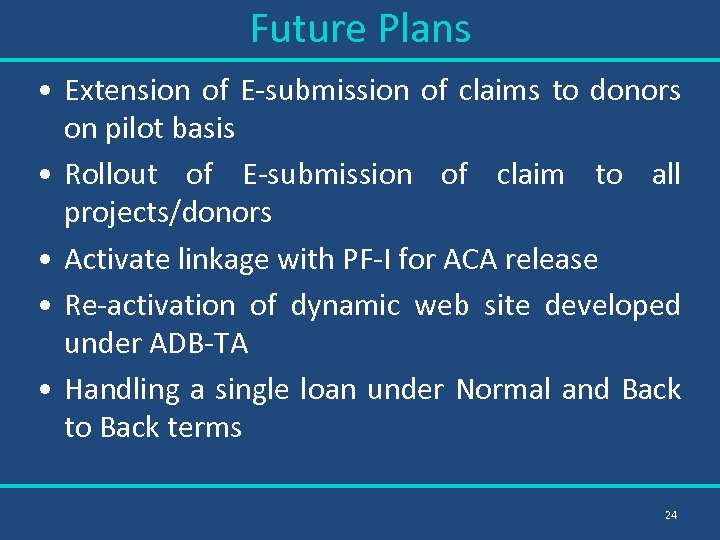 Future Plans

• Extension of E-submission of claims to donors on pilot basis

• Rollout of E-submission of claim to all projects/donors

• Activate linkage with PF-I for ACA release

• Re-activation of dynamic web site developed under ADB-TA

• Handling a single loan under Normal and Back to Back terms

24